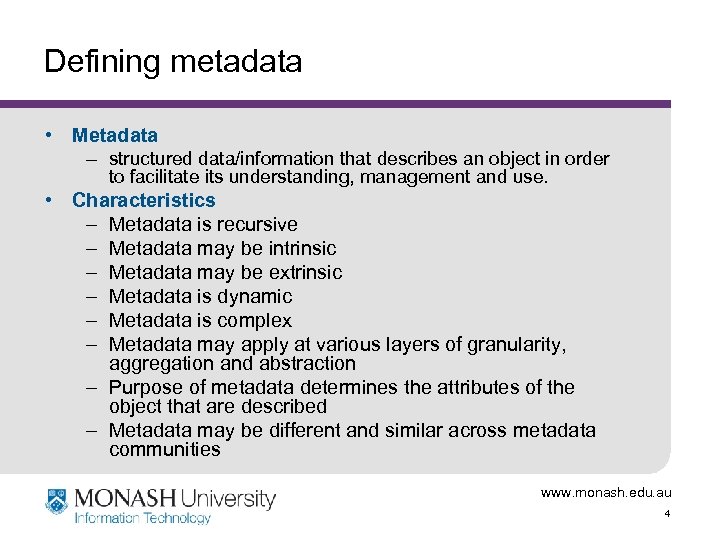 Defining metadata

• Metadata
– structured data/information that describes an object in order to facilitate its understanding, management and use.
• Characteristics
– Metadata is recursive
– Metadata may be intrinsic
– Metadata may be extrinsic
– Metadata is dynamic
– Metadata is complex
– Metadata may apply at various layers of granularity, aggregation and abstraction
– Purpose of metadata determines the attributes of the object that are described
– Metadata may be different and similar across metadata communities

MONASH University
Information Technology

www.monash.edu.au
4